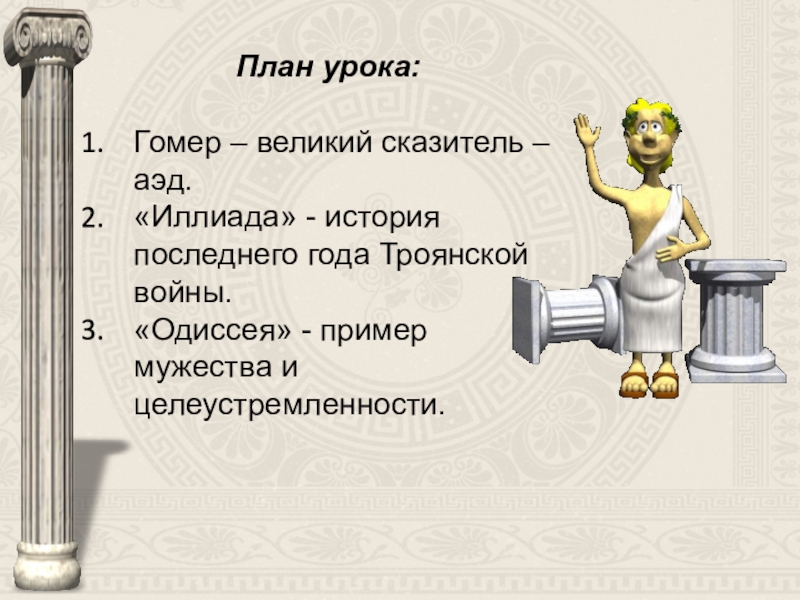 План урока:

1. Гомер – великий сказитель – аэд.
2. «Иллиада» - история последнего года Троянской войны.
3. «Одиссея» - пример мужества и целеустремленности.